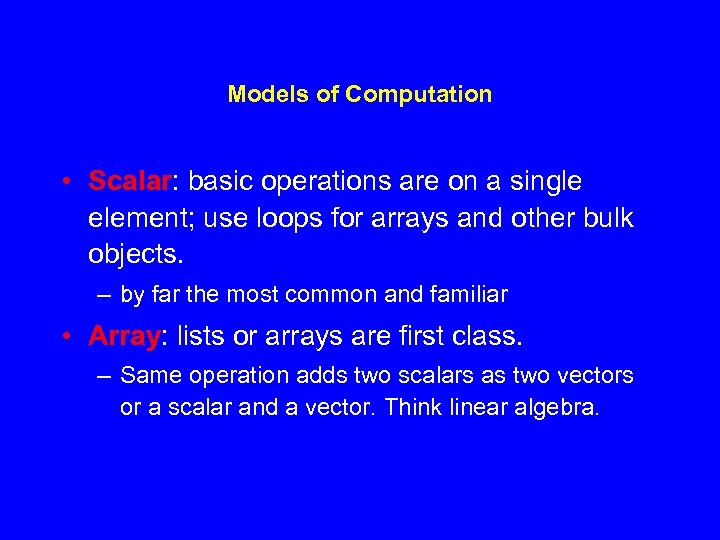 Models of Computation

• Scalar: basic operations are on a single element; use loops for arrays and other bulk objects.

– by far the most common and familiar

• Array: lists or arrays are first class.

– Same operation adds two scalars as two vectors or a scalar and a vector. Think linear algebra.